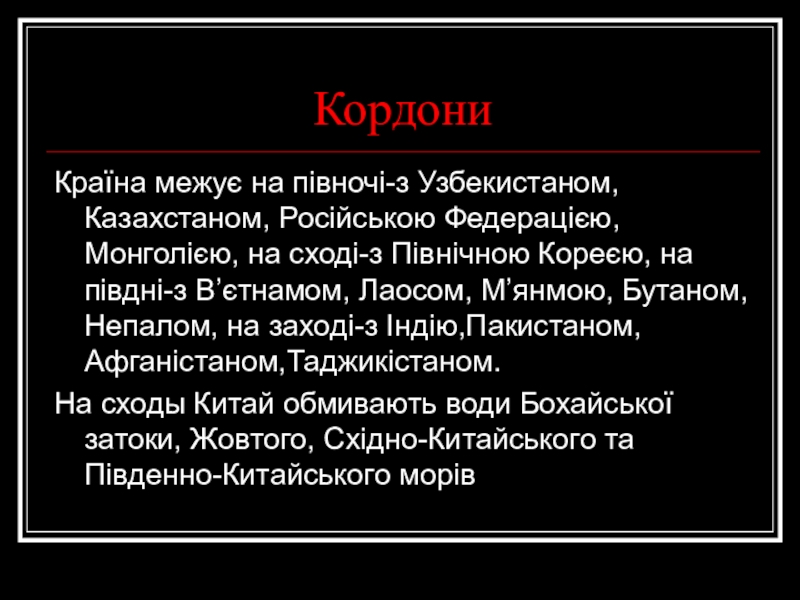 Кордони

Країна межує на півночі-з Узбекистаном, Казахстаном, Російською Федерацією, Монголією, на сході-з Північною Кореєю, на півдні-з В’єтнамом, Лаосом, М’янмою, Бутаном, Непалом, на заході-з Індію,Пакистаном, Афганістаном,Таджикістаном.

На сходы Китай обмивають води Бохайської затоки, Жовтого, Східно-Китайського та Південно-Китайського морів